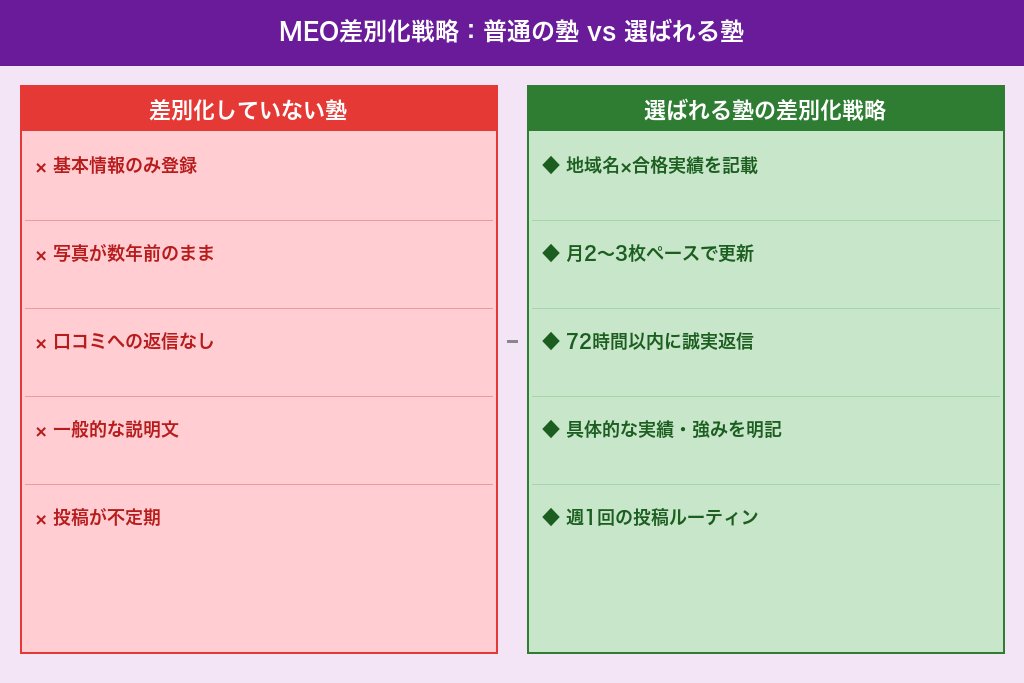 MEO差別化戦略：普通の塾 vs 選ばれる塾

差別化していない塾

× 基本情報のみ登録

× 写真が数年前のまま

× 口コミへの返信なし

× 一般的な説明文

× 投稿が不定期

選ばれる塾の差別化戦略

◆ 地域名×合格実績を記載

◆ 月2〜3枚ペースで更新

◆ 72時間以内に誠実返信

◆ 具体的な実績・強みを明記

◆ 週1回の投稿ルーティン